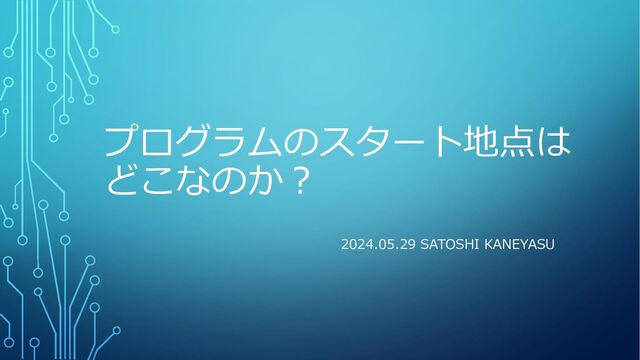 プログラムのスタート地点はどこなのか？

2024.05.29 SATOSHI KANEYASU